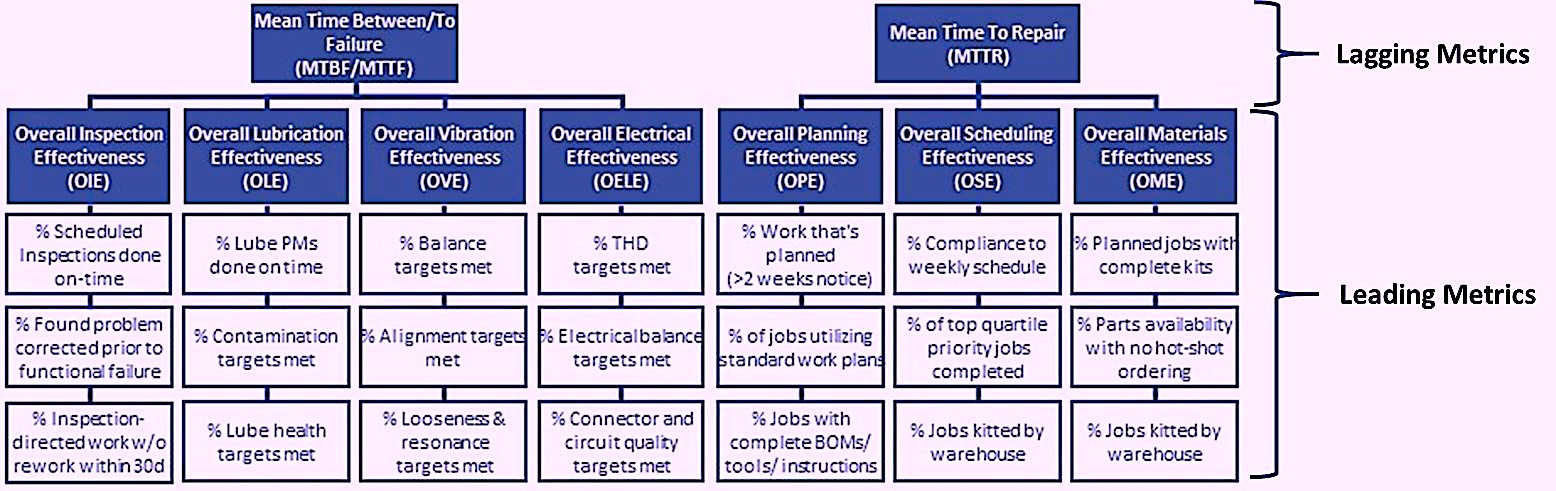 Mean Time Between/To Failure (MTBF/MTTF)

Mean Time To Repair (MTTR)

Lagging Metrics

Overall Inspection Effectiveness (OIE)

% Scheduled Inspections done on-time

% Found problem corrected prior to functional failure

% Inspection-directed work w/o rework within 30d

Overall Lubrication Effectiveness (OLE)

% Lube PMs done on time

% Contamination targets met

% Lube health targets met

Overall Vibration Effectiveness (OVE)

% Balance targets met

% Alignment targets met

% Looseness & resonance targets met

Overall Electrical Effectiveness (OELE)

% THD targets met

% Electrical balance targets met

% Connector and circuit quality targets met

Overall Planning Effectiveness (OPE)

% Work that's planned (>2 weeks notice)

% of jobs utilizing standard work plans

% Jobs with complete BOMs/ tools/ instructions

Overall Scheduling Effectiveness (OSE)

% Compliance to weekly schedule

% of top quartile priority jobs completed

% Jobs kitted by warehouse

Overall Materials Effectiveness (OME)

% Planned jobs with complete kits

% Parts availability with no hot-shot ordering

% Jobs kitted by warehouse

Leading Metrics